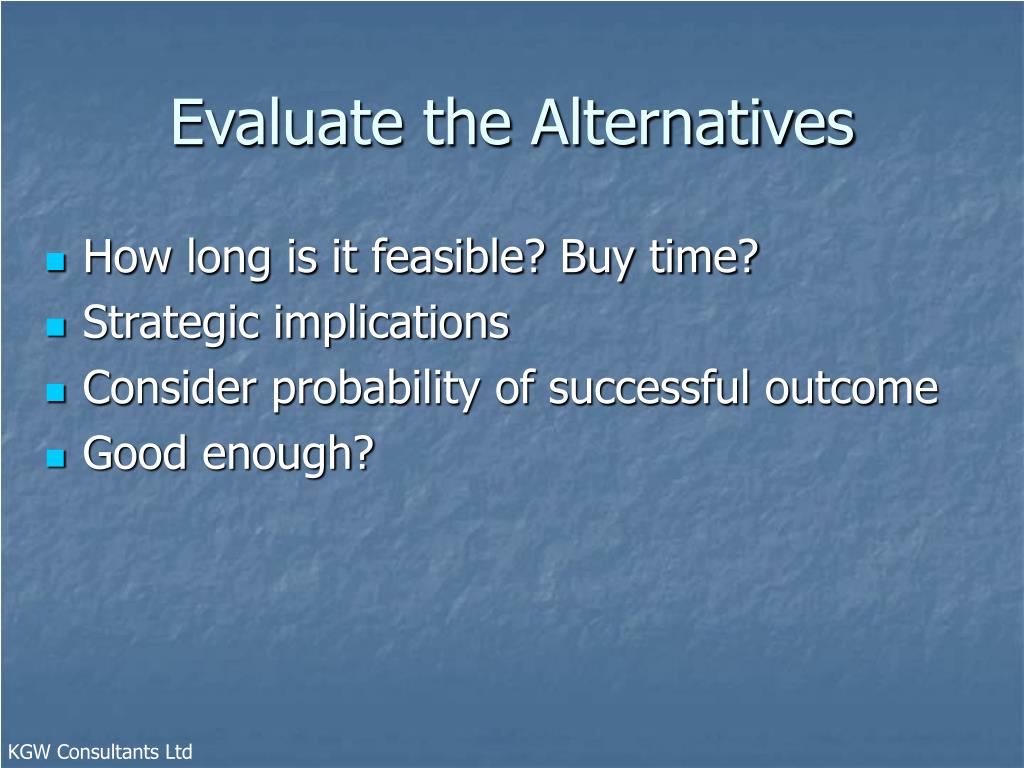 Evaluate the Alternatives

- How long is it feasible? Buy time?
- Strategic implications
- Consider probability of successful outcome
- Good enough?

KGW Consultants Ltd